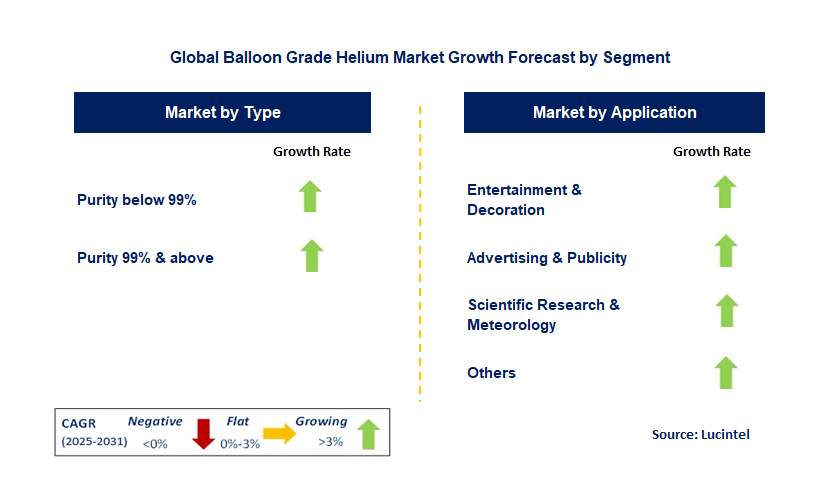 Global Balloon Grade Helium Market Growth Forecast by Segment

Market by Type

Growth Rate

Purity below 99%

Purity 99% & above

Market by Application

Growth Rate

Entertainment & Decoration

Advertising & Publicity

Scientific Research & Meteorology

Others

CAGR (2025-2031) Negative <0% Flat 0%-3% Growing >3%

Source: Lucintel